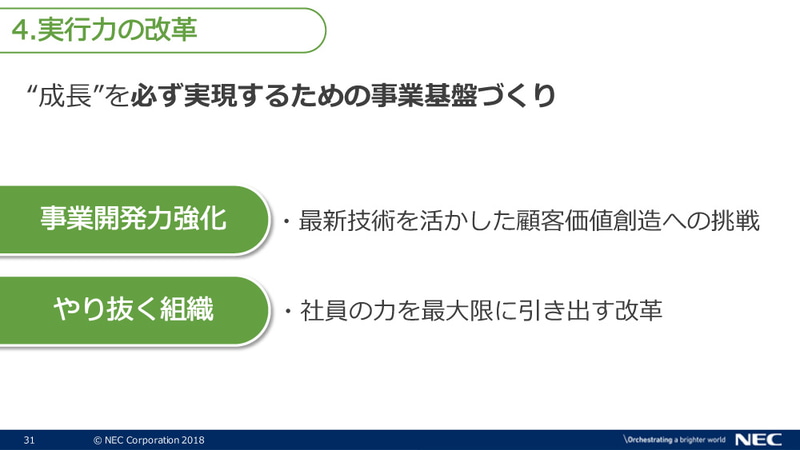 4.実行力の改革

“成長”を必ず実現するための事業基盤づくり

事業開発力強化

・最新技術を活かした顧客価値創造への挑戦

やり抜く組織

・社員の力を最大限に引き出す改革

31 © NEC Corporation 2018

\Orchestrating a brighter world NEC